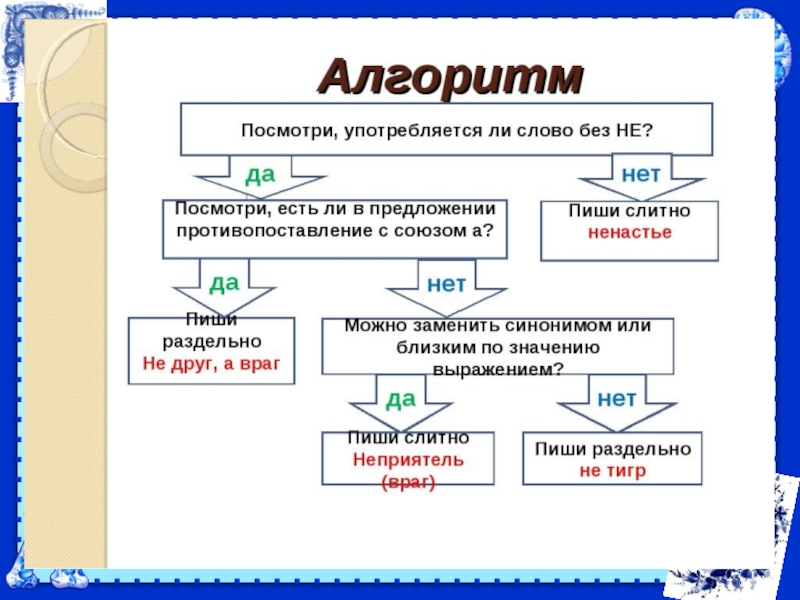 Алгоритм

Посмотри, употребляется ли слово без НЕ?

да

нет

Посмотри, есть ли в предложении противопоставление с союзом а?

Пиши слитно
ненастье

да

нет

Пиши раздельно
Не друг, а враг

Можно заменить синонимом или близким по значению выражением?

да

нет

Пиши слитно
Неприятель
(враг)

Пиши раздельно
не тигр